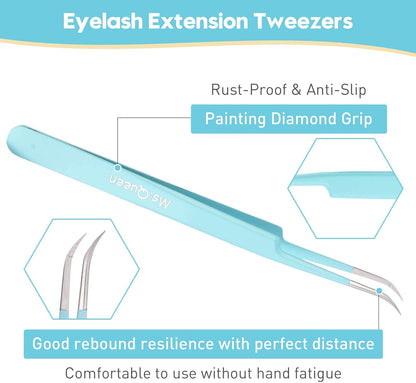 Eyelash Extension Tweezers

Rust-Proof & Anti-Slip

Painting Diamond Grip

Ms.Queen

Good rebound resilience with perfect distance

Comfortable to use without hand fatigue